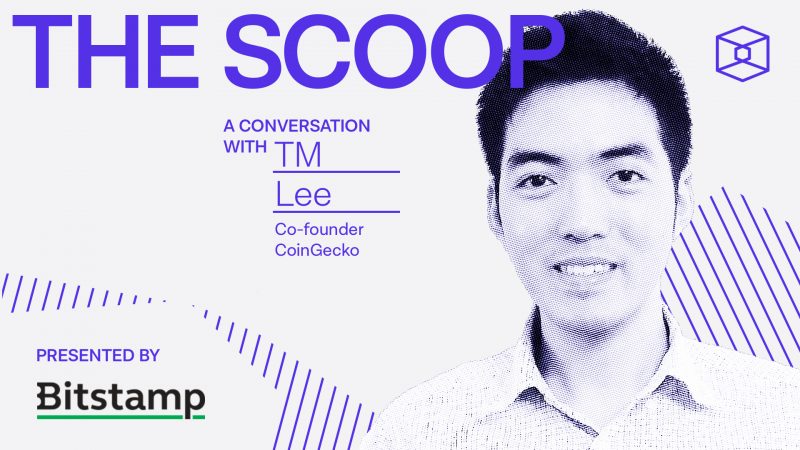 THE SCOOP

A CONVERSATION WITH TM Lee

Co-founder CoinGecko

PRESENTED BY

Bitstamp